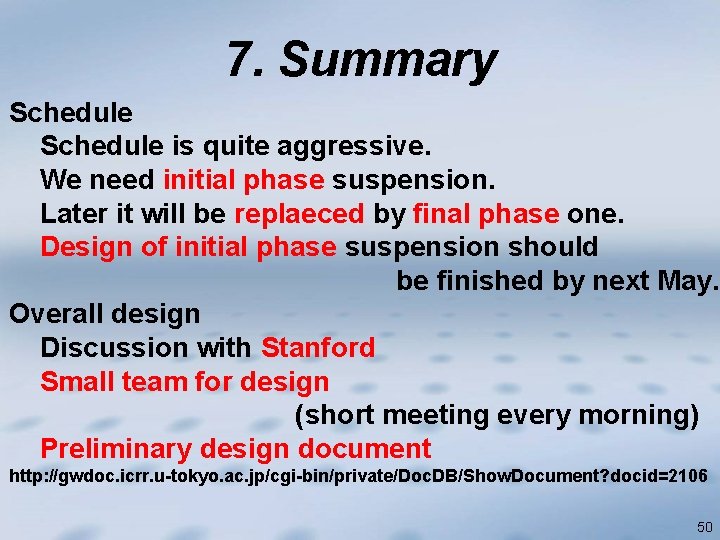 7. Summary

Schedule

Schedule is quite aggressive.

We need initial phase suspension.

Later it will be replaeced by final phase one.

Design of initial phase suspension should be finished by next May.

Overall design

Discussion with Stanford

Small team for design (short meeting every morning)

Preliminary design document

http://gwdoc.icrr.u-tokyo.ac.jp/cgi-bin/private/DocDB/ShowDocument?docid=2106

50